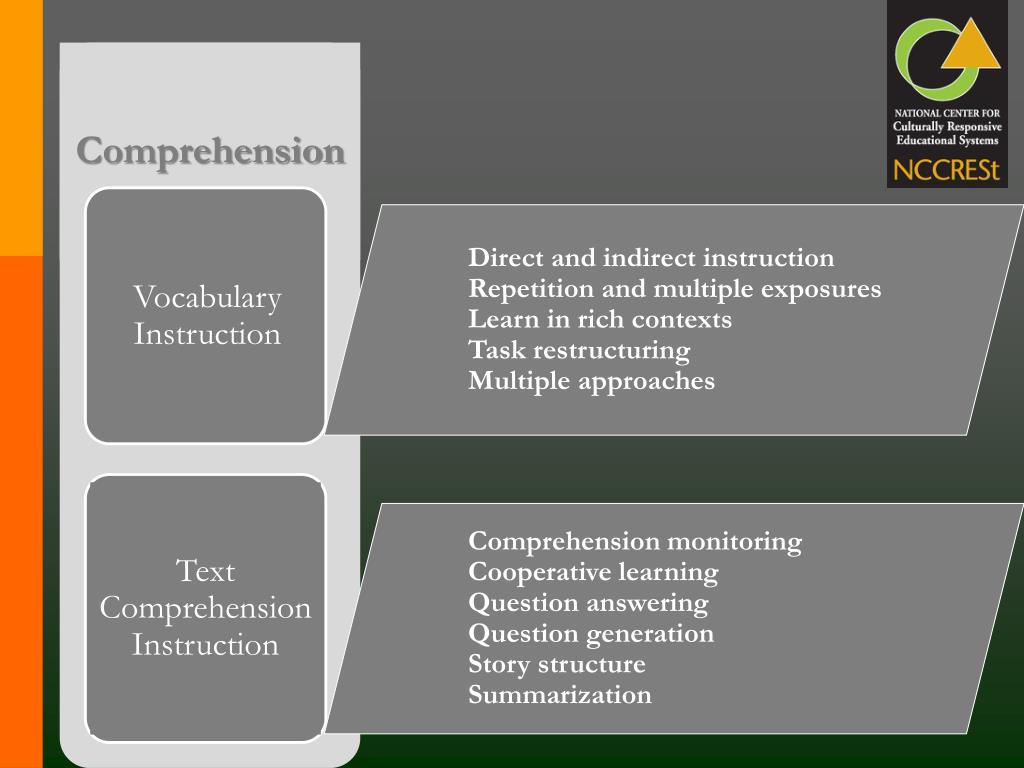 NATIONAL CENTER FOR
Culturally Responsive
Educational Systems
NCCRESt

Comprehension

Vocabulary Instruction

Direct and indirect instruction
Repetition and multiple exposures
Learn in rich contexts
Task restructuring
Multiple approaches

Text Comprehension Instruction

Comprehension monitoring
Cooperative learning
Question answering
Question generation
Story structure
Summarization